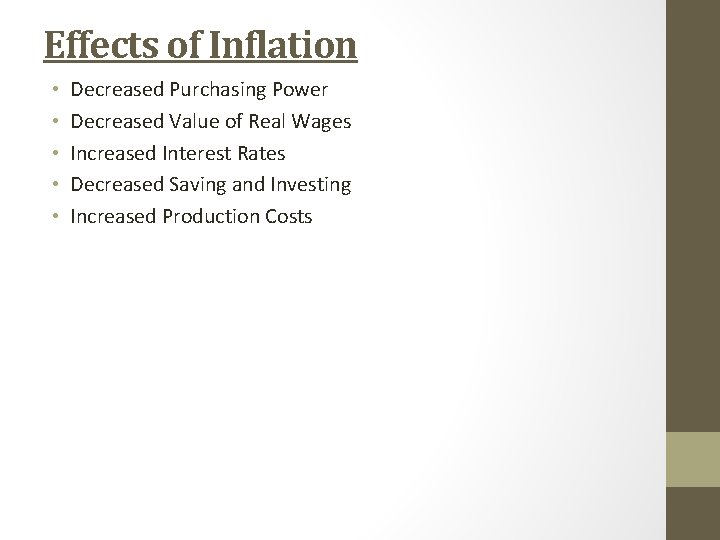 Effects of Inflation

• Decreased Purchasing Power
• Decreased Value of Real Wages
• Increased Interest Rates
• Decreased Saving and Investing
• Increased Production Costs